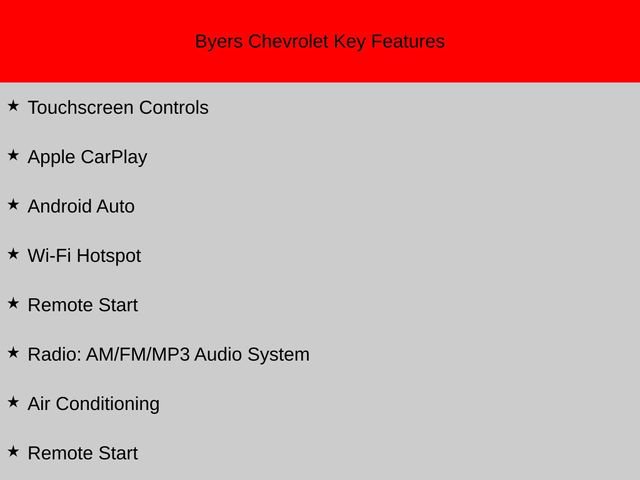 Byers Chevrolet Key Features

★ Touchscreen Controls

★ Apple CarPlay

★ Android Auto

★ Wi-Fi Hotspot

★ Remote Start

★ Radio: AM/FM/MP3 Audio System

★ Air Conditioning

★ Remote Start